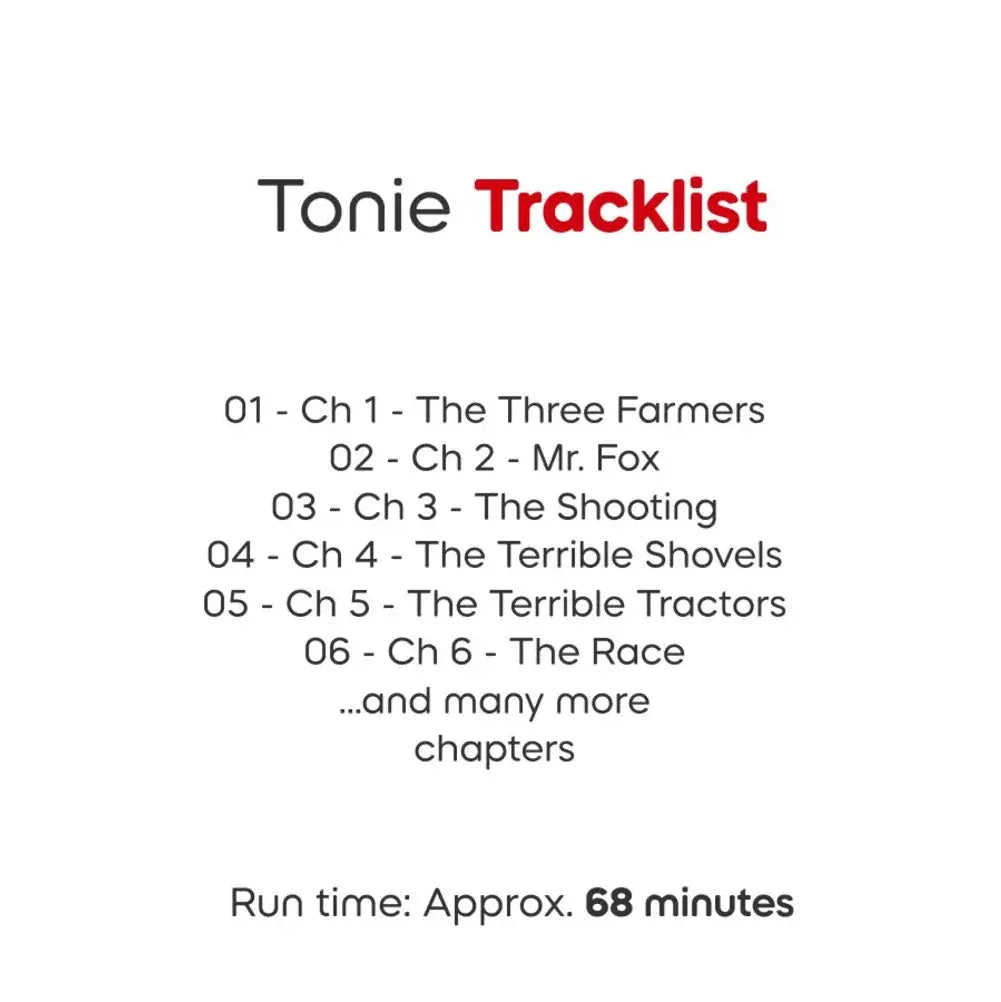 Tonie Tracklist

01 - Ch 1 - The Three Farmers
02 - Ch 2 - Mr. Fox
03 - Ch 3 - The Shooting
04 - Ch 4 - The Terrible Shovels
05 - Ch 5 - The Terrible Tractors
06 - Ch 6 - The Race
...and many more chapters

Run time: Approx. 68 minutes